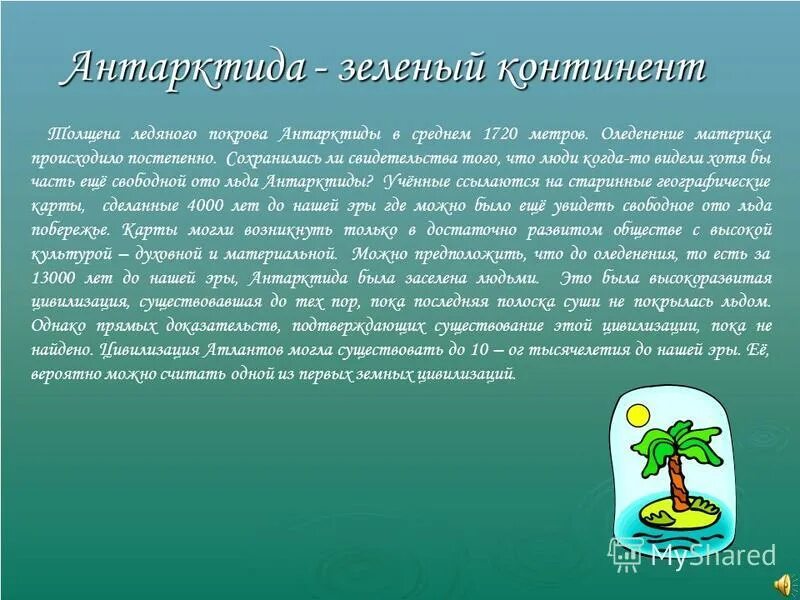 Антарктида - зеленый континент

Толщена ледяного покрова Антарктиды в среднем 1720 метров. Оледенение материка происходило постепенно. Сохранились ли свидетельства того, что люди когда-то видели хотя бы часть ещё свободной ото льда Антарктиды? Учённые ссылаются на старинные географические карты, сделанные 4000 лет до нашей эры где можно было ещё увидеть свободное ото льда побережье. Карты могли возникнуть только в достаточно развитом обществе с высокой культурой – духовной и материальной. Можно предположить, что до оледенения, то есть за 13000 лет до нашей эры, Антарктида была заселена людьми. Это была высокоразвитая цивилизация, существовавшая до тех пор, пока последняя полоска суши не покрылась льдом. Однако прямых доказательств, подтверждающих существование этой цивилизации, пока не найдено. Цивилизация Атлантов могла существовать до 10 – ог тысячелетия до нашей эры. Её, вероятно можно считать одной из первых земных цивилизаций.

MyShared